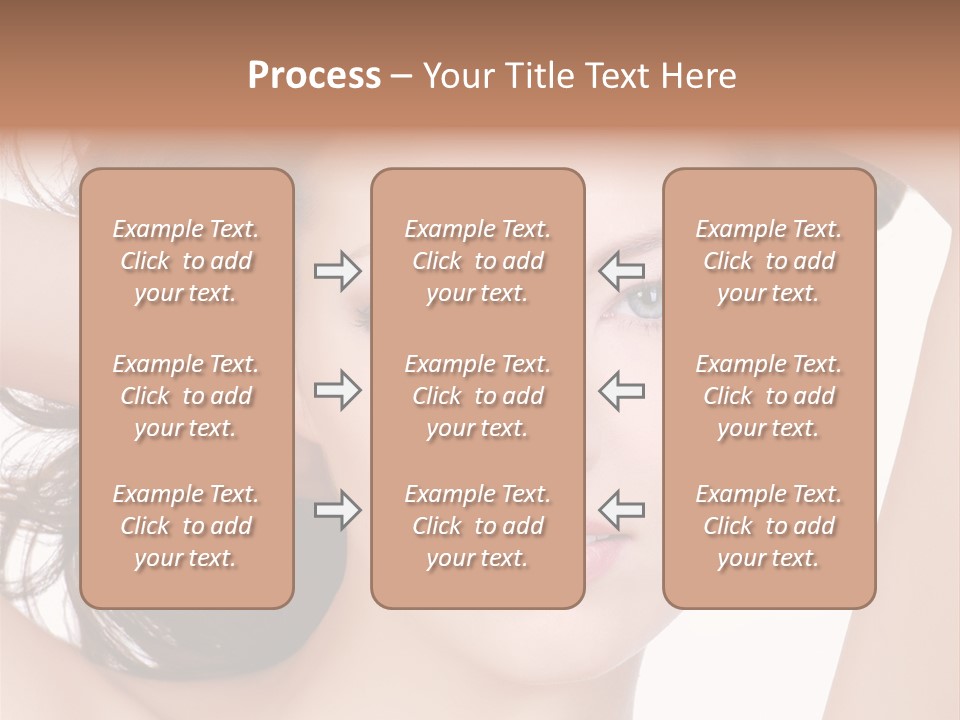 Process – Your Title Text Here

Example Text. Click to add your text.

Example Text. Click to add your text.

Example Text. Click to add your text.

Example Text. Click to add your text.

Example Text. Click to add your text.

Example Text. Click to add your text.

Example Text. Click to add your text.

Example Text. Click to add your text.

Example Text. Click to add your text.